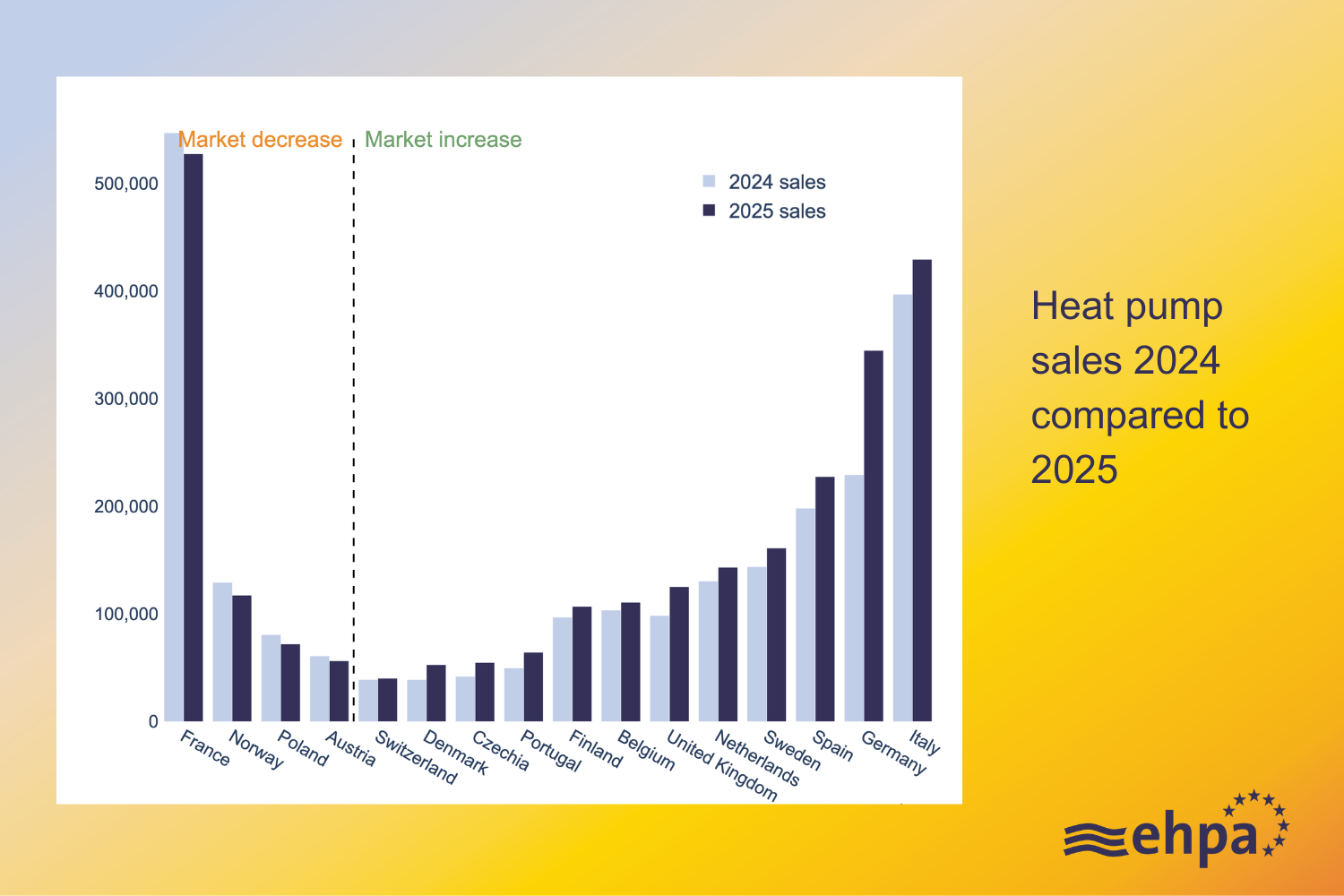 Market decrease
Market increase

2024 sales
2025 sales

500,000
400,000
300,000
200,000
100,000
0

France
Norway
Poland
Austria
Switzerland
Denmark
Czechia
Portugal
Finland
Belgium
United Kingdom
Netherlands
Sweden
Spain
Germany
Italy

Heat pump sales 2024 compared to 2025

ehpa